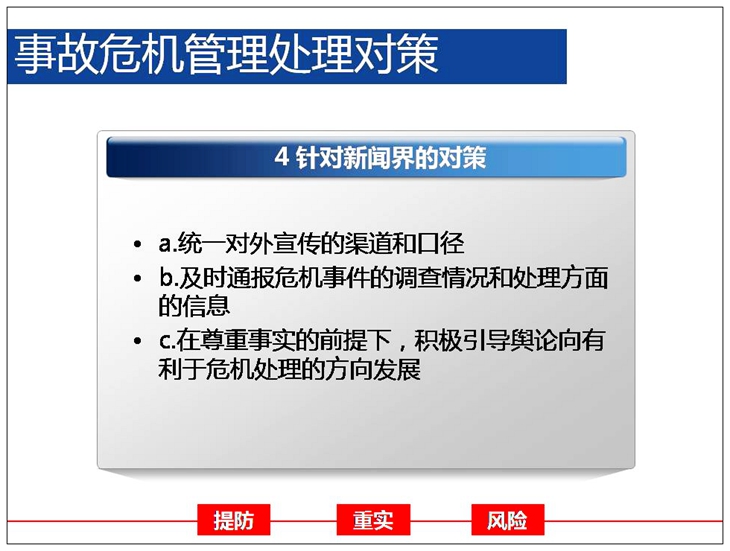 事故危机管理处理对策

4 针对新闻界的对策

• a.统一对外宣传的渠道和口径
• b.及时通报危机事件的调查情况和处理方面的信息
• c.在尊重事实的前提下，积极引导舆论向有利于危机处理的方向发展

提防 重实 风险